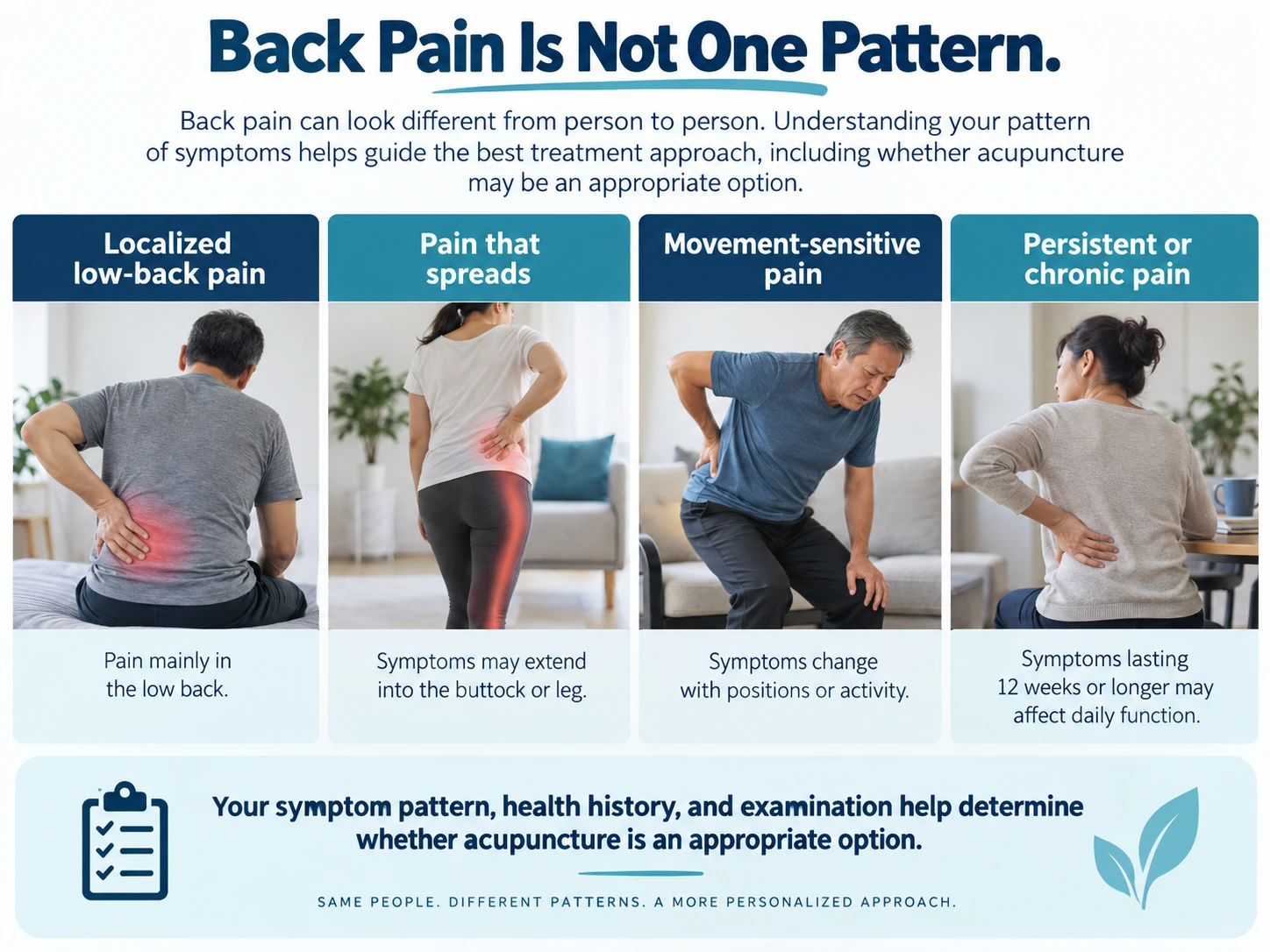 Back Pain Is Not One Pattern.

Back pain can look different from person to person. Understanding your pattern of symptoms helps guide the best treatment approach, including whether acupuncture may be an appropriate option.

Localized low-back pain

Pain mainly in the low back.

Pain that spreads

Symptoms may extend into the buttock or leg.

Movement-sensitive pain

Symptoms change with positions or activity.

Persistent or chronic pain

Symptoms lasting 12 weeks or longer may affect daily function.

Your symptom pattern, health history, and examination help determine whether acupuncture is an appropriate option.

SAME PEOPLE. DIFFERENT PATTERNS. A MORE PERSONALIZED APPROACH.